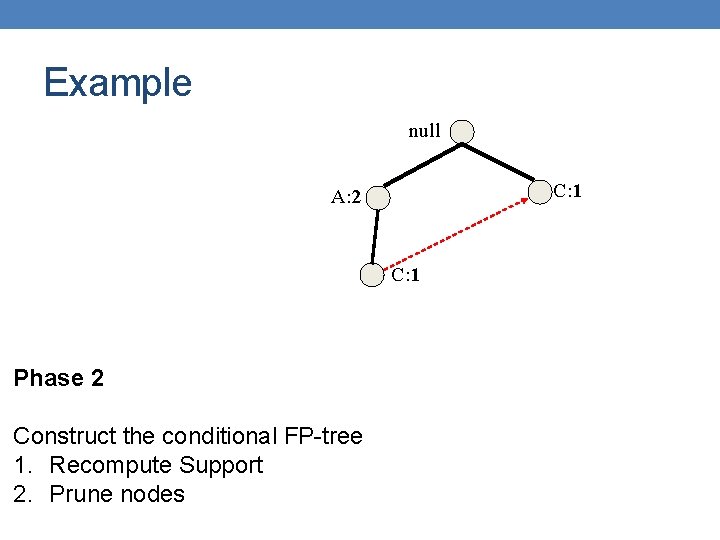 Example

null

A:2

C:1

C:1

Phase 2

Construct the conditional FP-tree
1. Recompute Support
2. Prune nodes